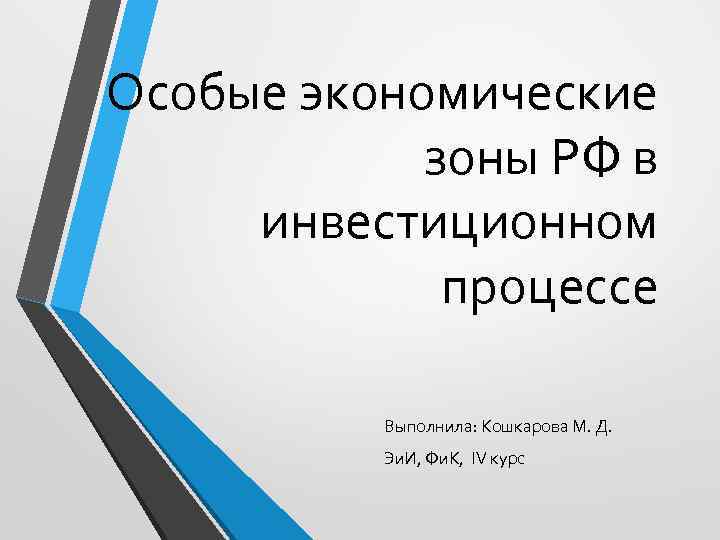 Особые экономические зоны РФ в инвестиционном процессе

Выполнила: Кошкарова М. Д.

ЭиИ, ФиК, IV курс